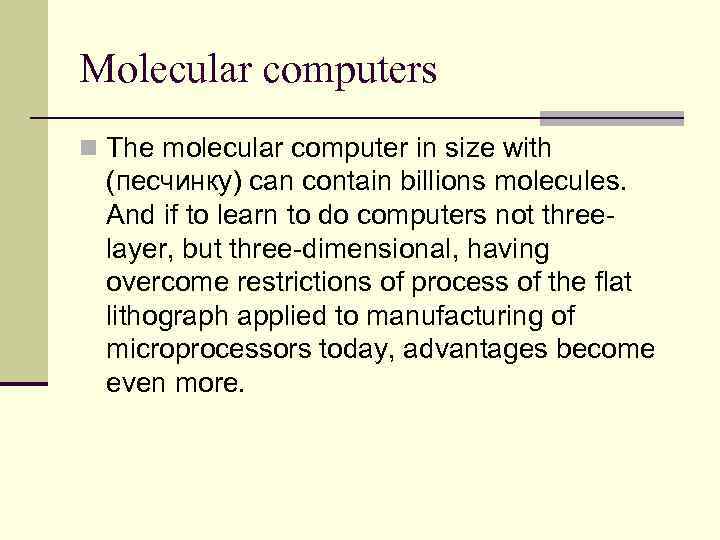 Molecular computers

The molecular computer in size with (песчинку) can contain billions molecules. And if to learn to do computers not three-layer, but three-dimensional, having overcome restrictions of process of the flat lithograph applied to manufacturing of microprocessors today, advantages become even more.